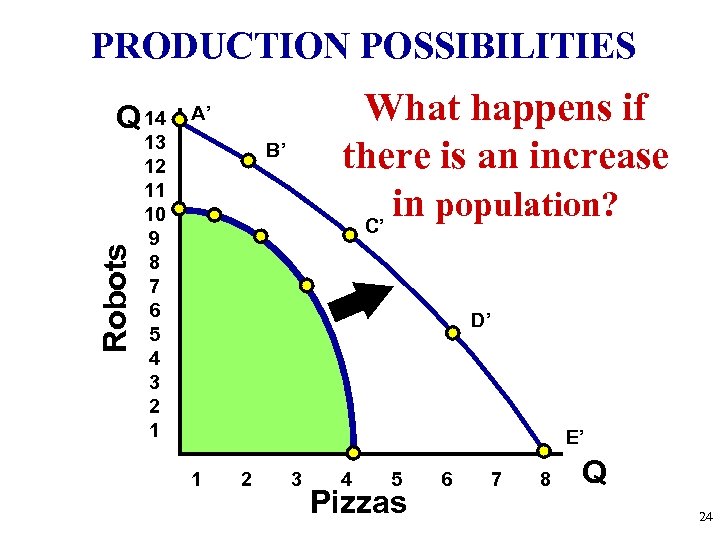 PRODUCTION POSSIBILITIES

What happens if there is an increase in population?

Q
14
13
12
11
10
9
8
7
6
5
4
3
2
1

Robots

A'
B'
C'
D'
E'

1 2 3 4 5 6 7 8 Q

Pizzas

24